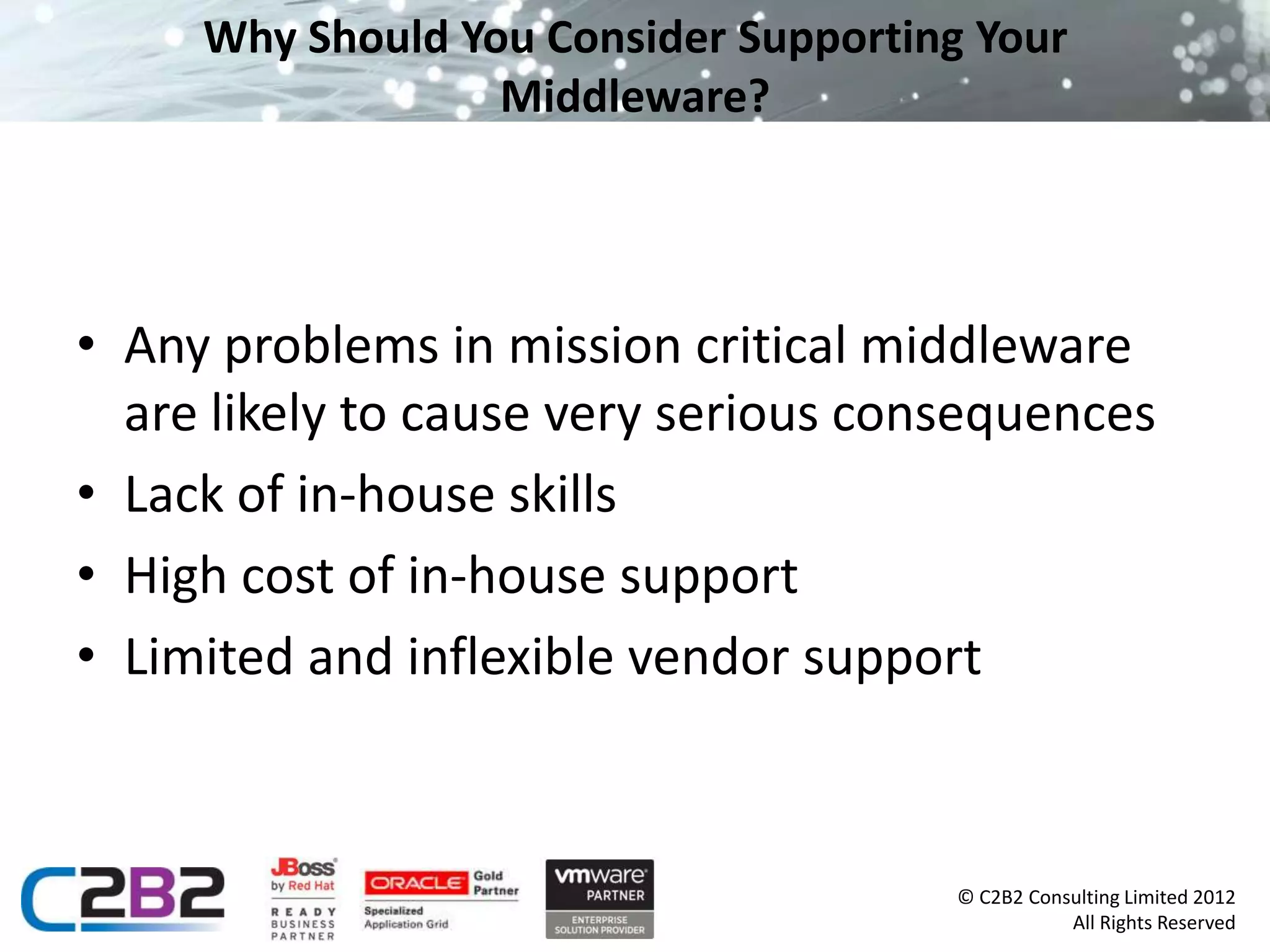 Why Should You Consider Supporting Your Middleware?

• Any problems in mission critical middleware are likely to cause very serious consequences
• Lack of in-house skills
• High cost of in-house support
• Limited and inflexible vendor support

C2B2

JBoss by Red Hat
READY BUSINESS PARTNER

ORACLE Gold Partner
Specialized Application Grid

vmware PARTNER
ENTERPRISE SOLUTION PROVIDER

© C2B2 Consulting Limited 2012
All Rights Reserved